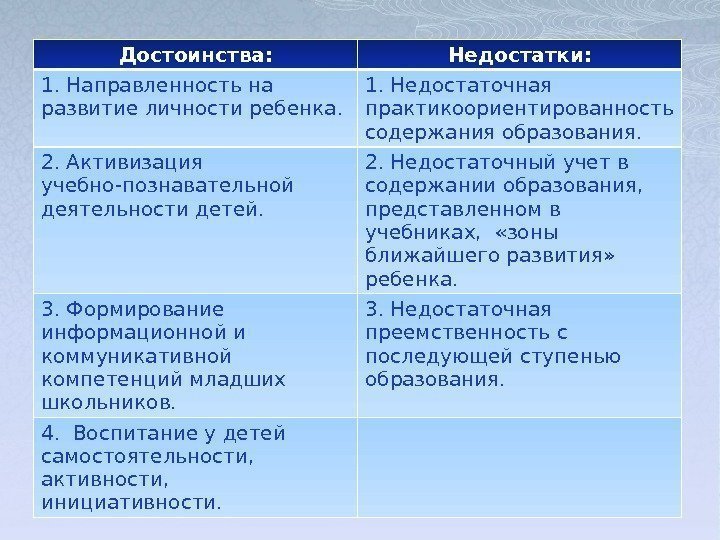 | Достоинства: | Недостатки: |
|---|---|
| 1. Направленность на развитие личности ребенка. | 1. Недостаточная практикоориентированность содержания образования. |
| 2. Активизация учебно-познавательной деятельности детей. | 2. Недостаточный учет в содержании образования, представленном в учебниках, «зоны ближайшего развития» ребенка. |
| 3. Формирование информационной и коммуникативной компетенций младших школьников. | 3. Недостаточная преемственность с последующей ступенью образования. |
| 4. Воспитание у детей самостоятельности, активности, инициативности. | |